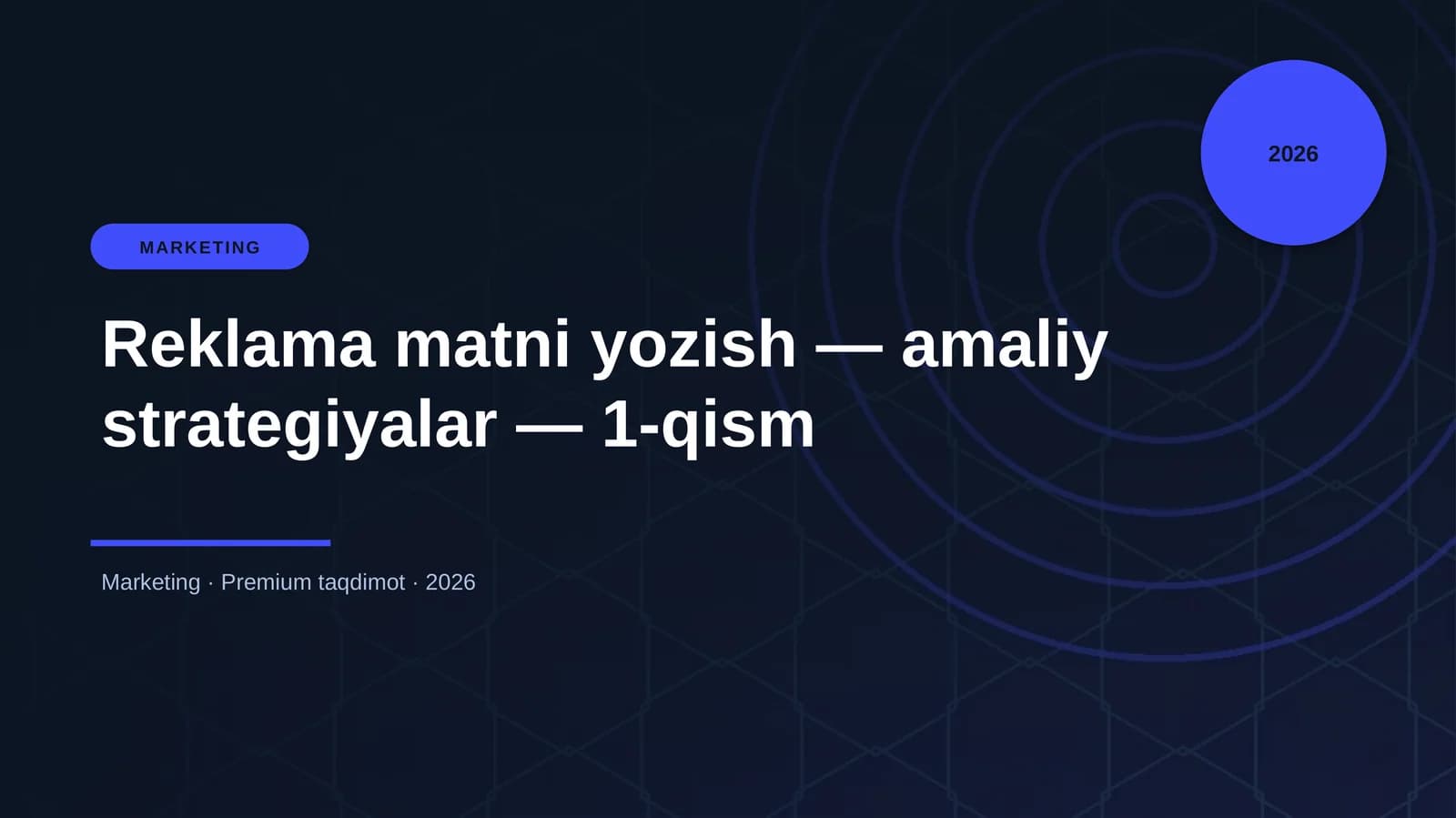 2026

MARKETING

Reklama matni yozish — amaliy strategiyalar — 1-qism

Marketing · Premium taqdimot · 2026